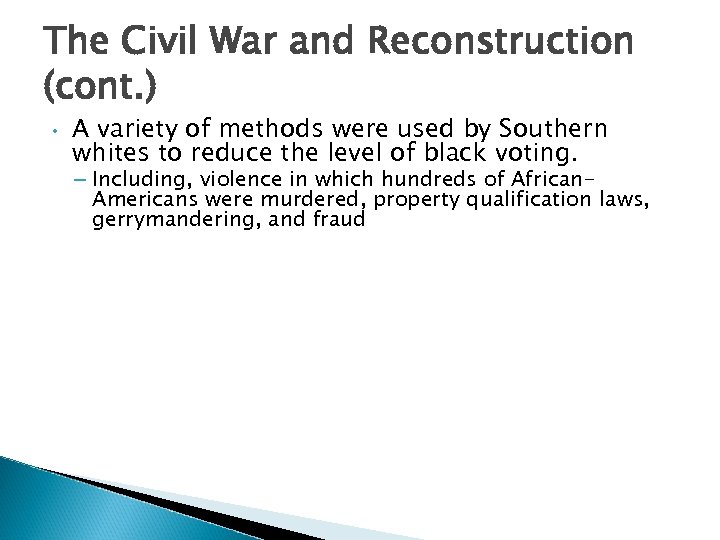 The Civil War and Reconstruction (cont.)

• A variety of methods were used by Southern whites to reduce the level of black voting.

– Including, violence in which hundreds of African-Americans were murdered, property qualification laws, gerrymandering, and fraud